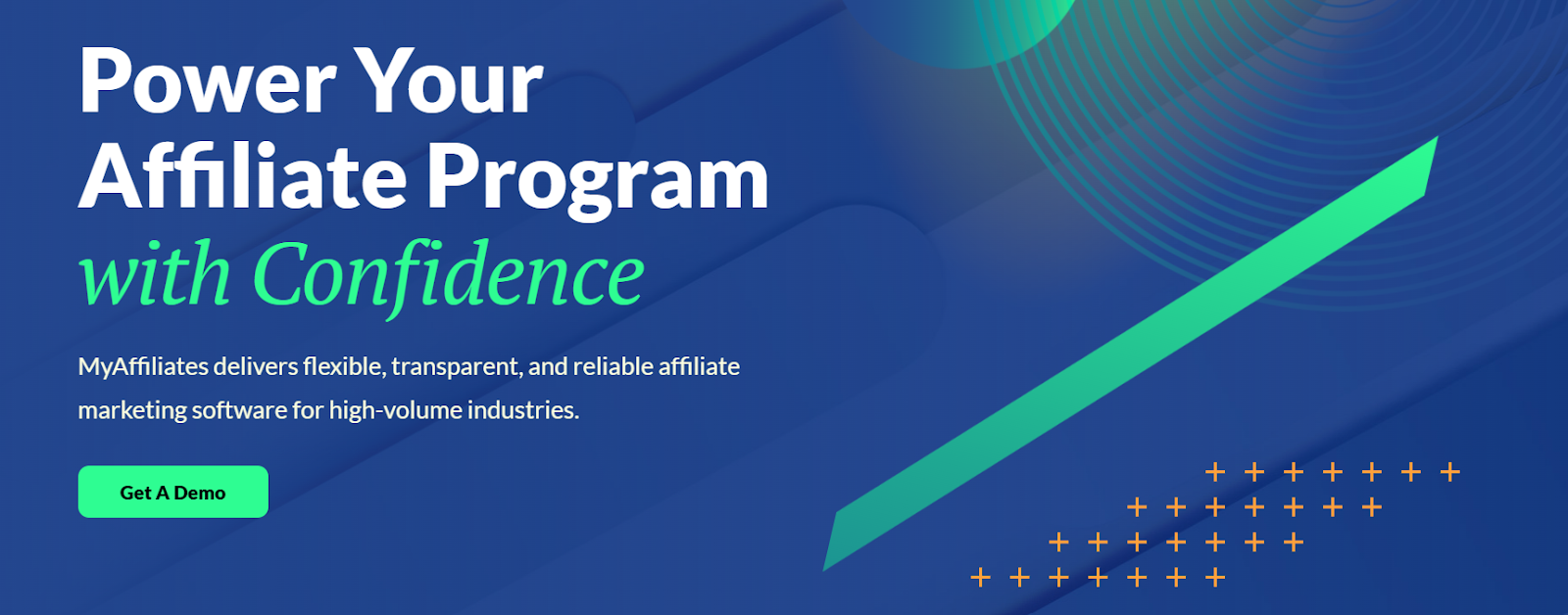 Power Your Affiliate Program with Confidence

MyAffiliates delivers flexible, transparent, and reliable affiliate marketing software for high-volume industries.

Get A Demo